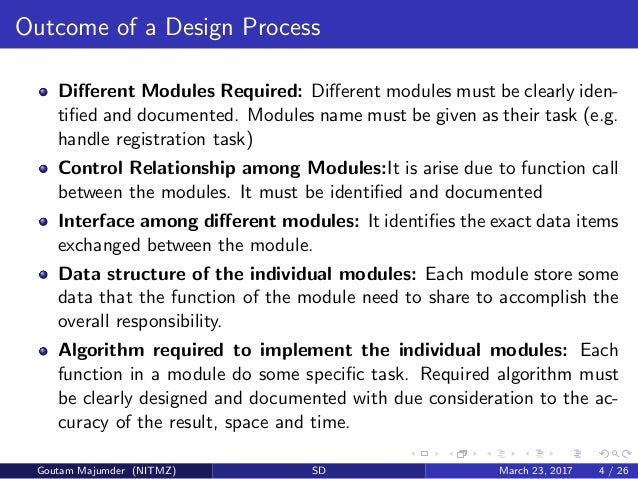 Outcome of a Design Process

- **Different Modules Required:** Different modules must be clearly identified and documented. Modules name must be given as their task (e.g. handle registration task)
- **Control Relationship among Modules:**It is arise due to function call between the modules. It must be identified and documented
- **Interface among different modules:** It identifies the exact data items exchanged between the module.
- **Data structure of the individual modules:** Each module store some data that the function of the module need to share to accomplish the overall responsibility.
- **Algorithm required to implement the individual modules:** Each function in a module do some specific task. Required algorithm must be clearly designed and documented with due consideration to the accuracy of the result, space and time.

Goutam Majumder (NITMZ) SD March 23, 2017 4 / 26